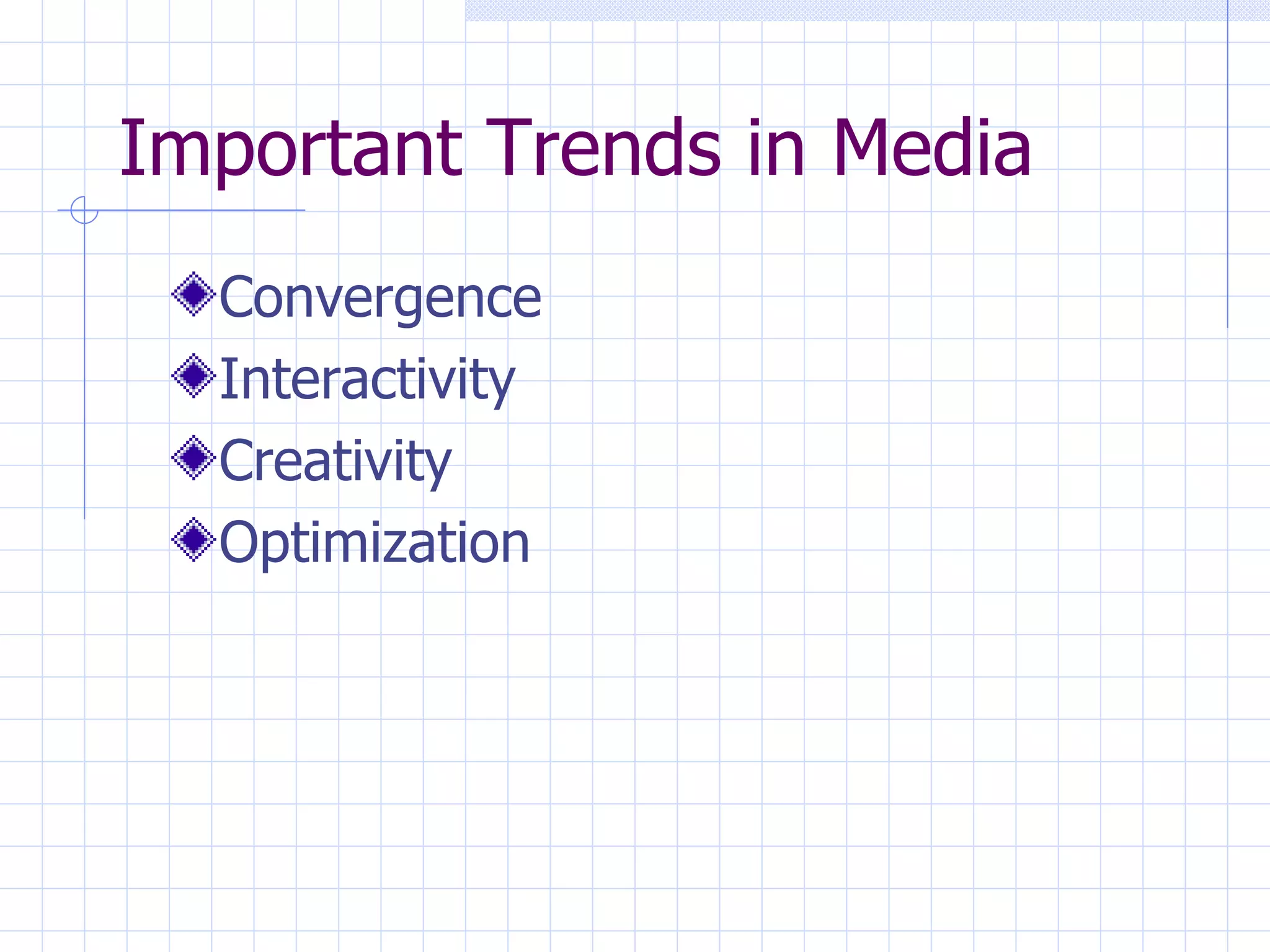 Important Trends in Media

Convergence
Interactivity
Creativity
Optimization